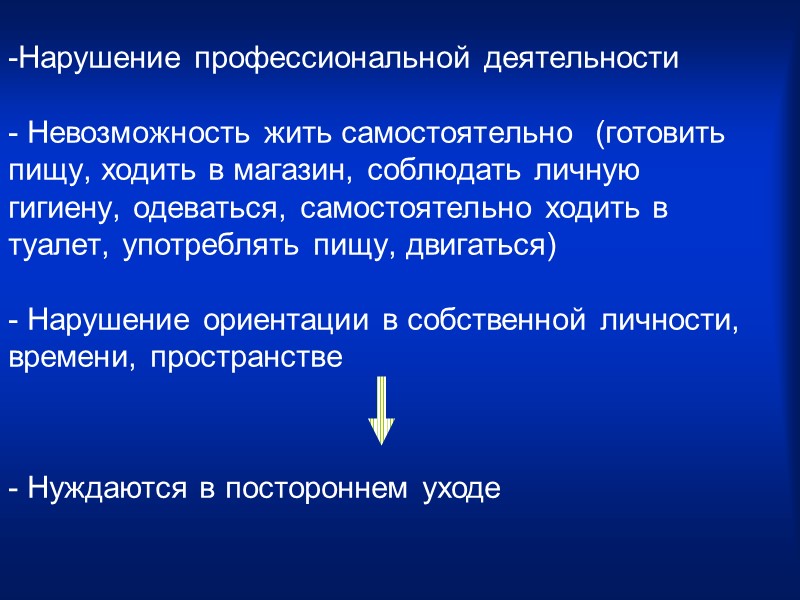 -Нарушение профессиональной деятельности

- Невозможность жить самостоятельно (готовить пищу, ходить в магазин, соблюдать личную гигиену, одеваться, самостоятельно ходить в туалет, употреблять пищу, двигаться)

- Нарушение ориентации в собственной личности, времени, пространстве

- Нуждаются в постороннем уходе